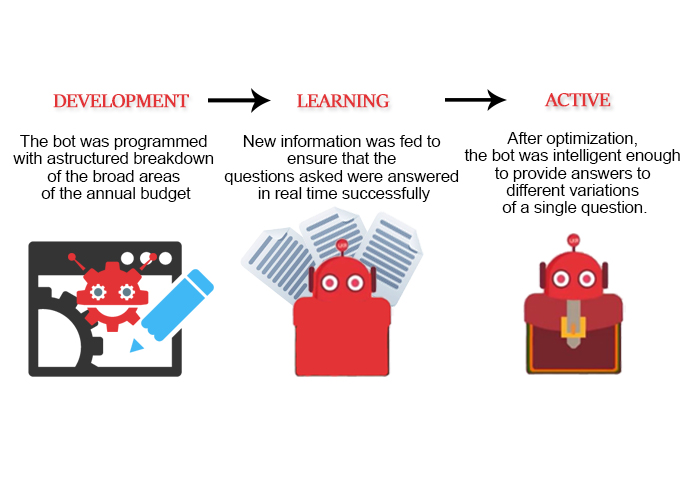 DEVELOPMENT

The bot was programmed with astructured breakdown of the broad areas of the annual budget

LEARNING

New information was fed to ensure that the questions asked were answered in real time successfully

ACTIVE

After optimization, the bot was intelligent enough to provide answers to different variations of a single question.